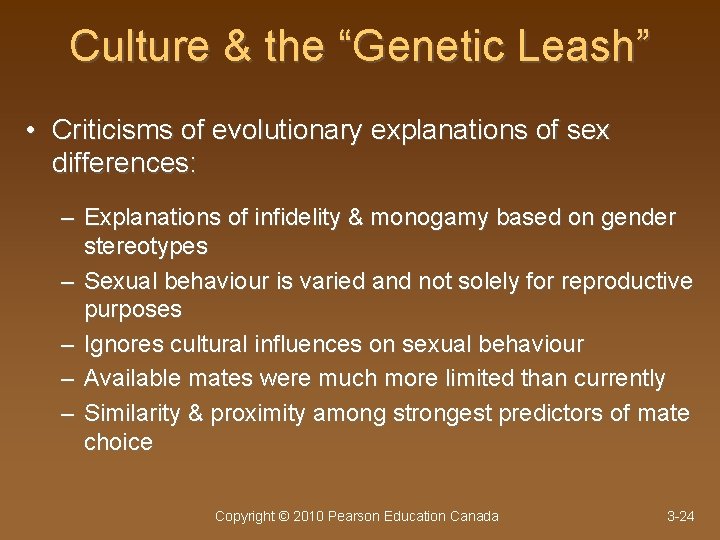 Culture & the “Genetic Leash”

• Criticisms of evolutionary explanations of sex differences:

– Explanations of infidelity & monogamy based on gender stereotypes
– Sexual behaviour is varied and not solely for reproductive purposes
– Ignores cultural influences on sexual behaviour
– Available mates were much more limited than currently
– Similarity & proximity among strongest predictors of mate choice

Copyright © 2010 Pearson Education Canada

3-24